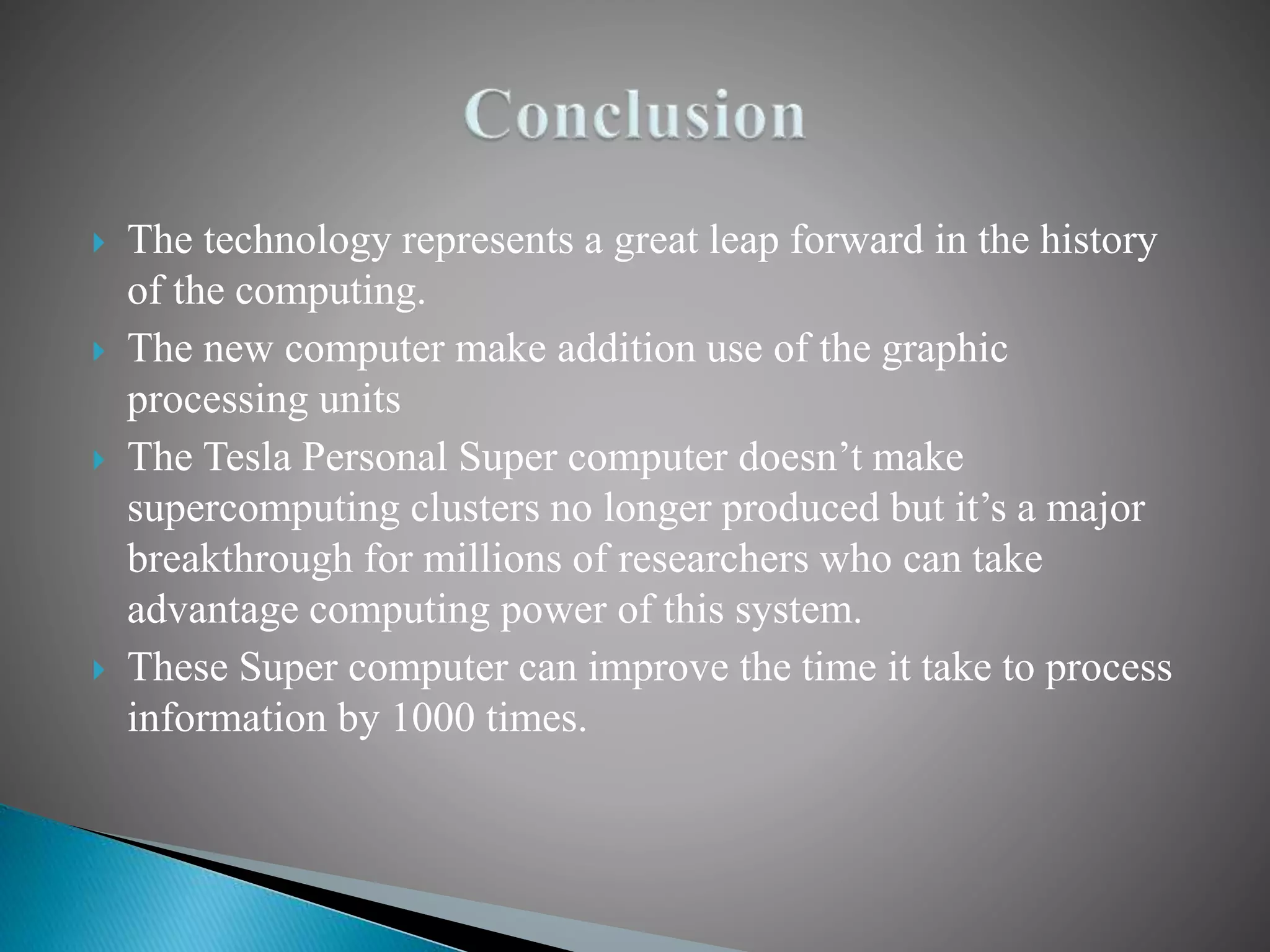 Conclusion

The technology represents a great leap forward in the history of the computing.

The new computer make addition use of the graphic processing units

The Tesla Personal Super computer doesn’t make supercomputing clusters no longer produced but it’s a major breakthrough for millions of researchers who can take advantage computing power of this system.

These Super computer can improve the time it take to process information by 1000 times.